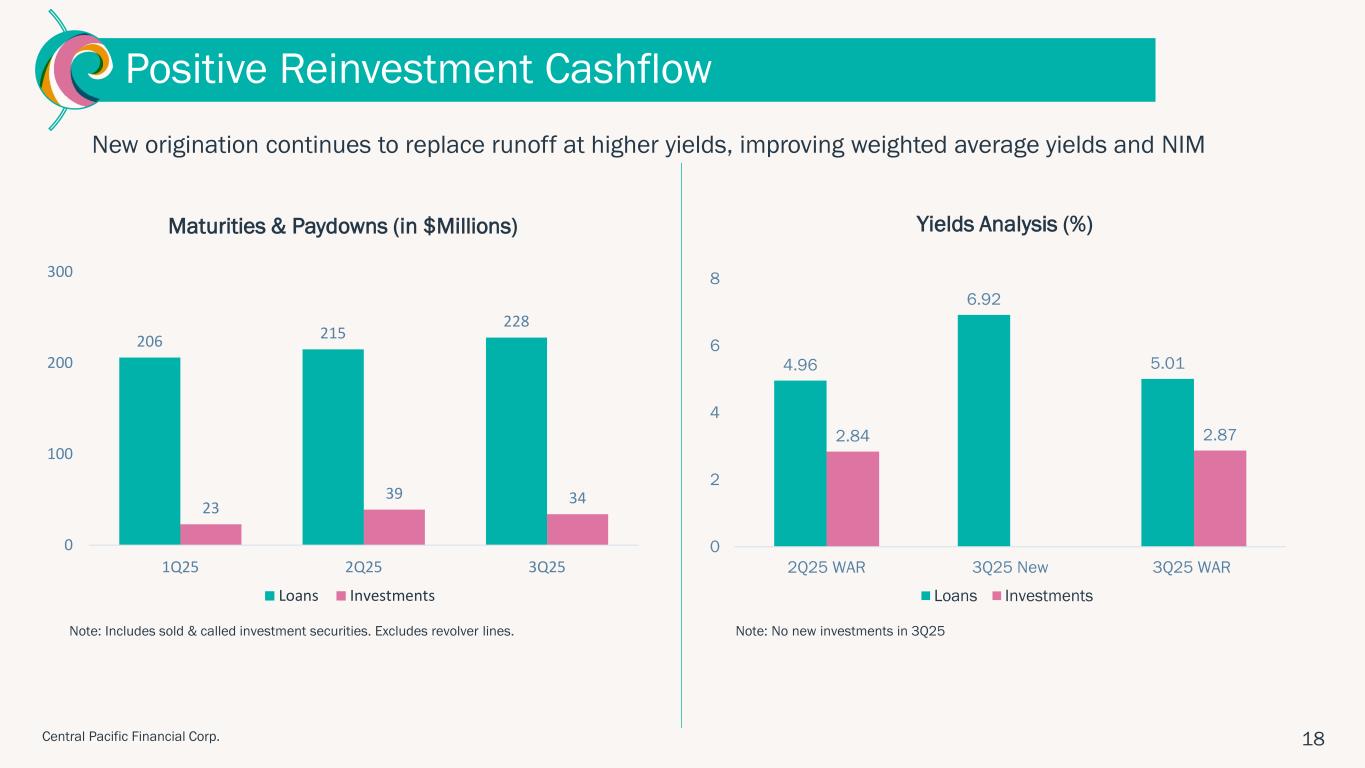 Positive Reinvestment Cashflow

New origination continues to replace runoff at higher yields, improving weighted average yields and NIM

Maturities & Paydowns (in $Millions)

300
200
100
0

206
23
215
39
228
34

1Q25
2Q25
3Q25

Loans Investments

Note: Includes sold & called investment securities. Excludes revolver lines.

Yields Analysis (%)

8
6
4
2
0

4.96
2.84
6.92
5.01
2.87

2Q25 WAR
3Q25 New
3Q25 WAR

Loans Investments

Note: No new investments in 3Q25

Central Pacific Financial Corp.

18